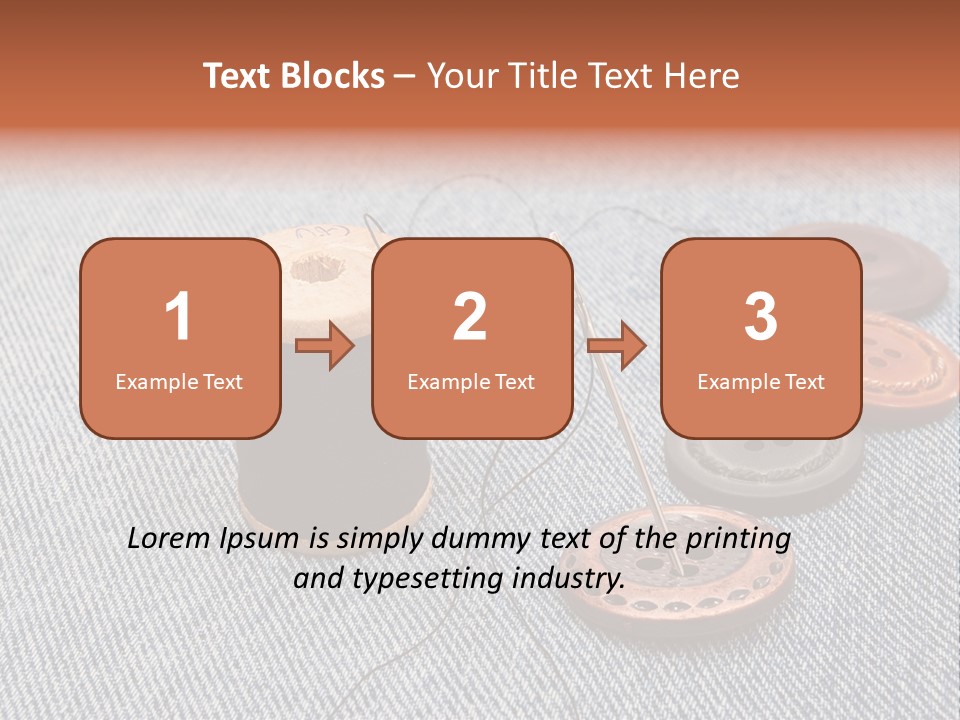 Text Blocks – Your Title Text Here

1
Example Text

2
Example Text

3
Example Text

Lorem Ipsum is simply dummy text of the printing and typesetting industry.